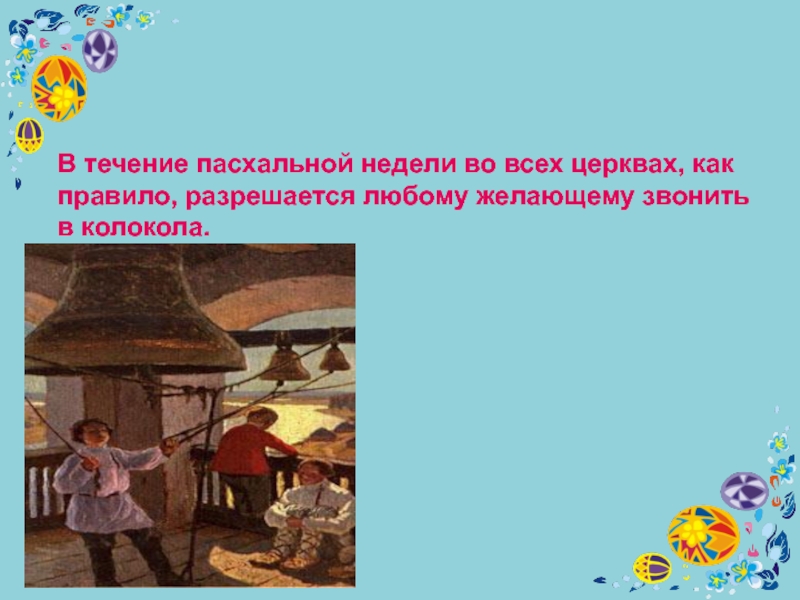 В течение пасхальной недели во всех церквах, как правило, разрешается любому желающему звонить в колокола.